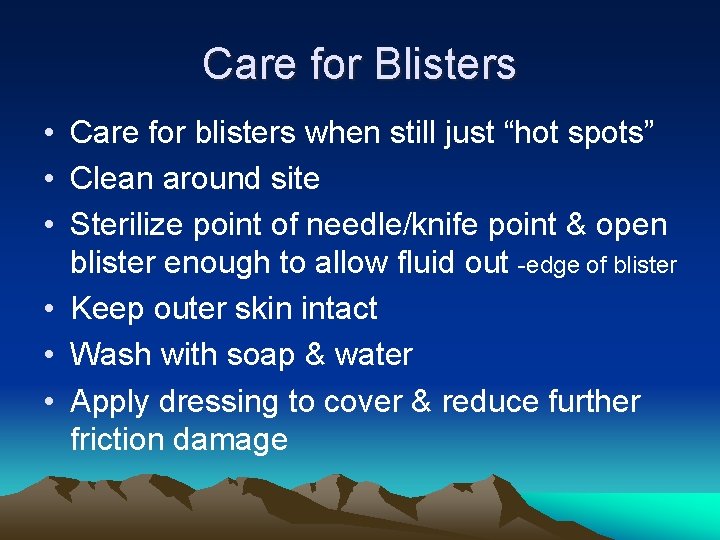 Care for Blisters

• Care for blisters when still just “hot spots”
• Clean around site
• Sterilize point of needle/knife point & open blister enough to allow fluid out -edge of blister
• Keep outer skin intact
• Wash with soap & water
• Apply dressing to cover & reduce further friction damage